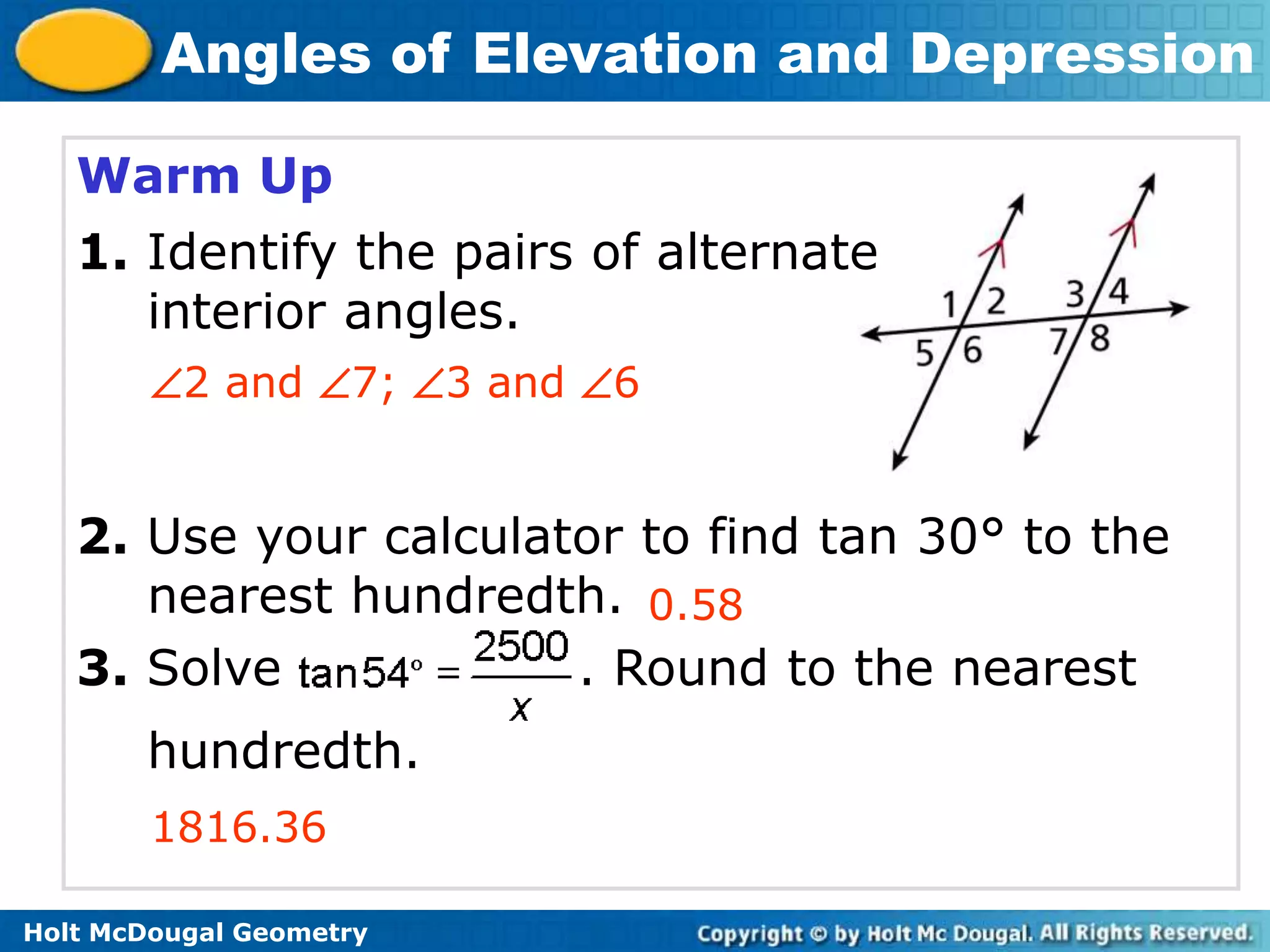 Angles of Elevation and Depression

Warm Up

1. Identify the pairs of alternate interior angles.

$\angle 2$ and $\angle 7$; $\angle 3$ and $\angle 6$

1 2 3 4
5 6 7 8

2. Use your calculator to find tan 30° to the nearest hundredth. 0.58

3. Solve $\tan 54^\circ = \frac{2500}{x}$. Round to the nearest hundredth.

1816.36

Holt McDougal Geometry

Copyright © by Holt Mc Dougal. All Rights Reserved.